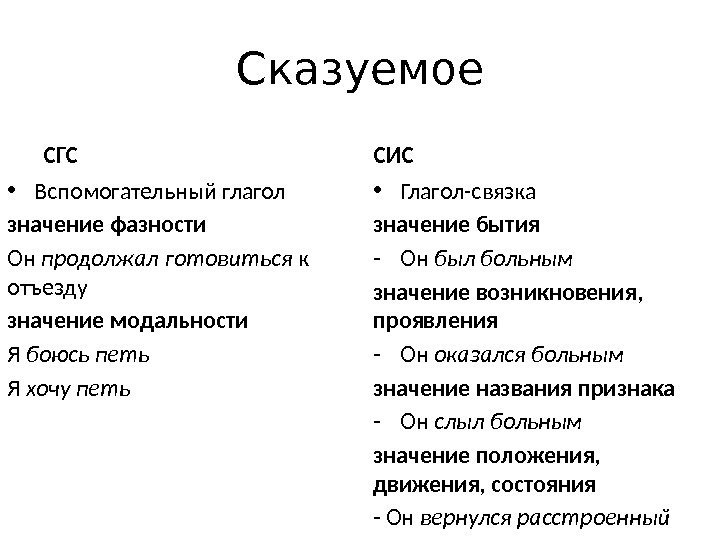 Сказуемое

СГС

• Вспомогательный глагол

значение фазности

Он продолжал готовиться к отъезду

значение модальности

Я боюсь петь

Я хочу петь

СИС

• Глагол-связка

значение бытия

- Он был больным

значение возникновения, проявления

- Он оказался больным

значение названия признака

- Он слыл больным

значение положения, движения, состояния

- Он вернулся расстроенный